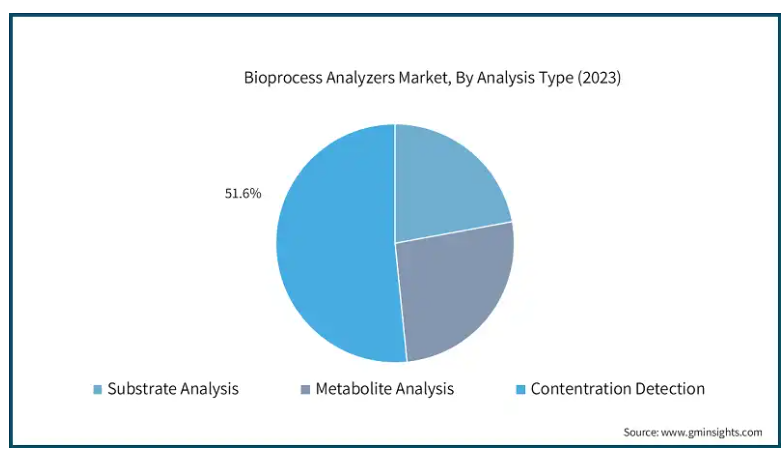 Bioprocess Analyzers Market, By Analysis Type (2023)

51.6%

Substrate Analysis
Metabolite Analysis
Contentration Detection

Source: www.gminsights.com